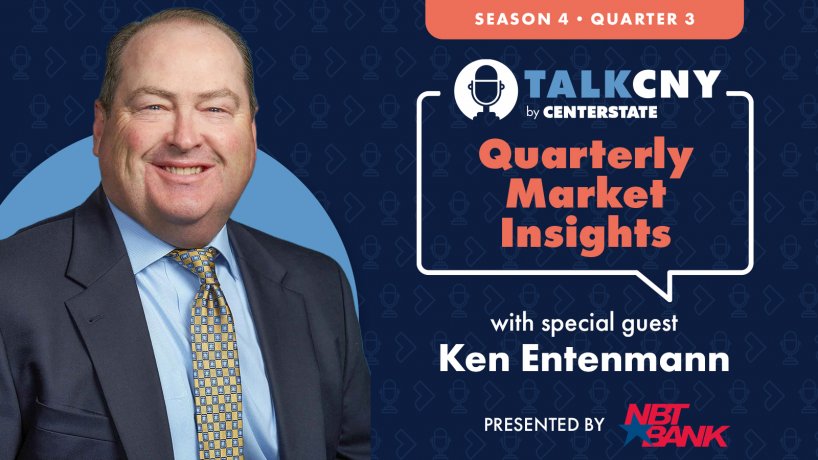 SEASON 4 • QUARTER 3

TALKCNY
by CENTERSTATE

Quarterly Market Insights

with special guest
Ken Entenmann

PRESENTED BY NBT BANK